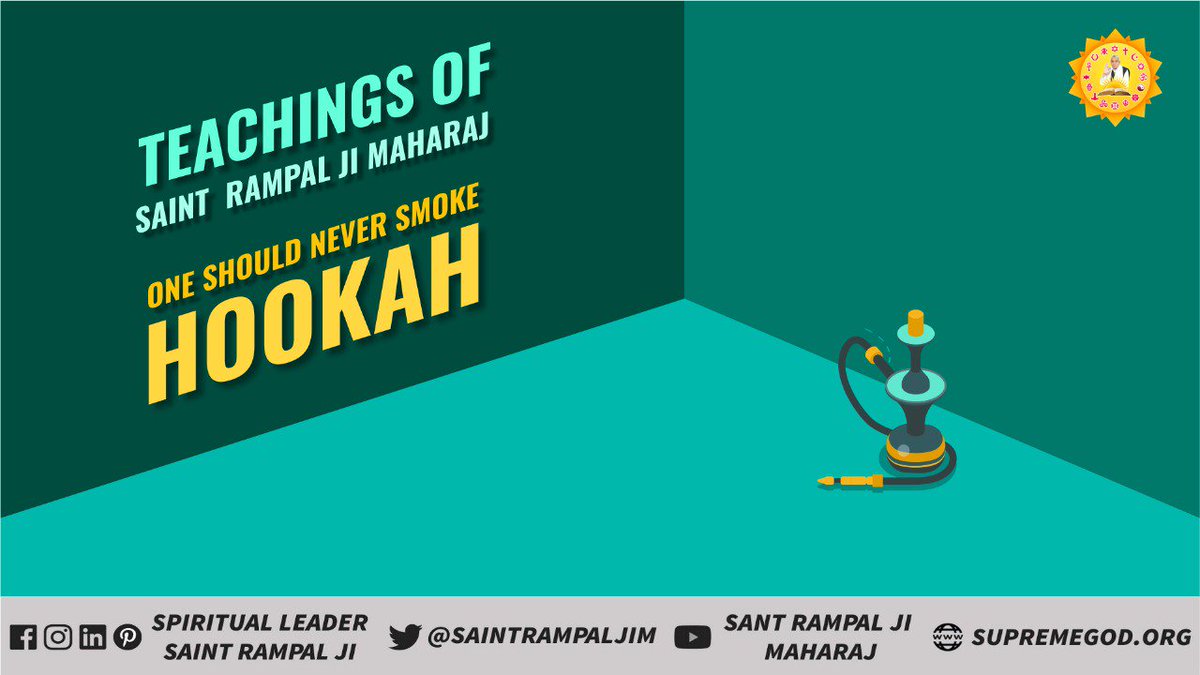 TEACHINGS OF
SAINT RAMPAL JI MAHARAJ

ONE SHOULD NEVER SMOKE
HOOKAH

SPIRITUAL LEADER SAINT RAMPAL JI

@SAINTRAMPALJIM

SANT RAMPAL JI MAHARAJ

WWW SUPREMEGOD.ORG